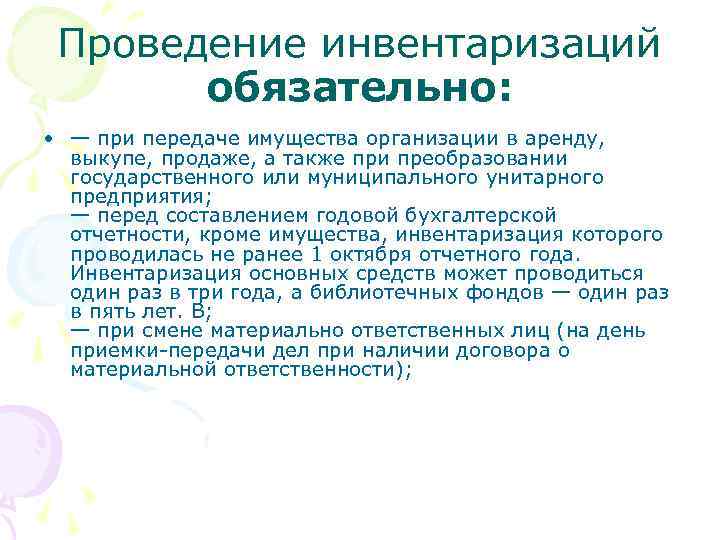 Проведение инвентаризаций обязательно:

• — при передаче имущества организации в аренду, выкупе, продаже, а также при преобразовании государственного или муниципального унитарного предприятия;
— перед составлением годовой бухгалтерской отчетности, кроме имущества, инвентаризация которого проводилась не ранее 1 октября отчетного года. Инвентаризация основных средств может проводиться один раз в три года, а библиотечных фондов — один раз в пять лет. В;
— при смене материально ответственных лиц (на день приемки-передачи дел при наличии договора о материальной ответственности);